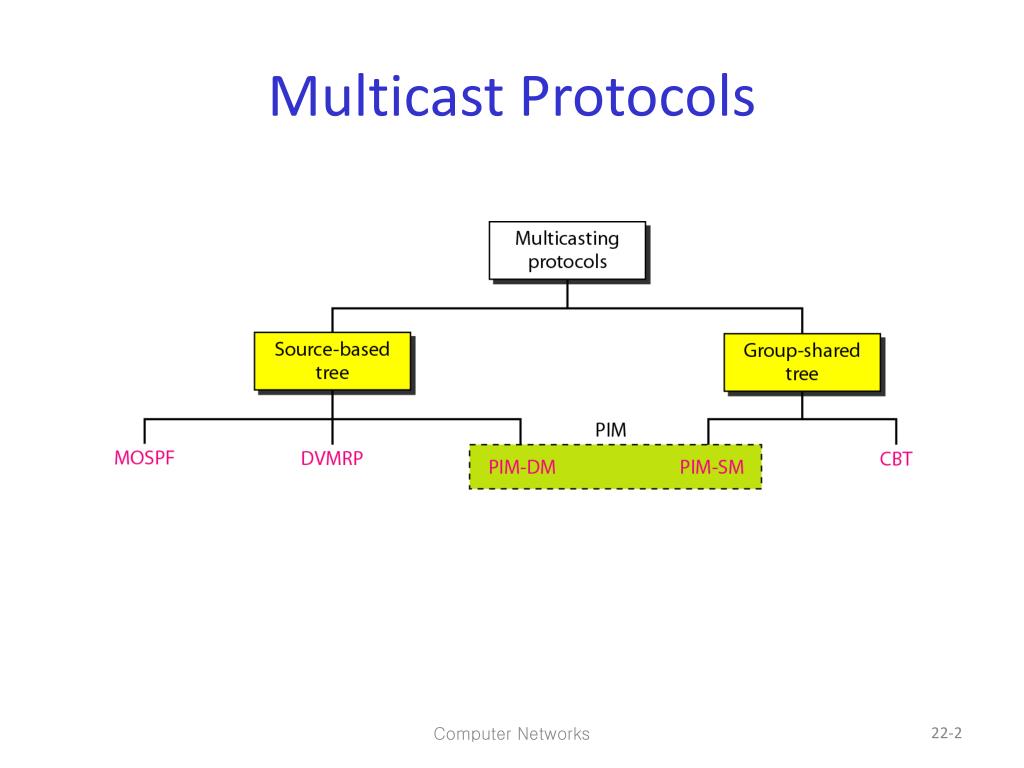 Multicast Protocols

Multicasting protocols

Source-based tree

Group-shared tree

PIM

MOSPF

DVMRP

PIM-DM

PIM-SM

CBT

Computer Networks

22-2